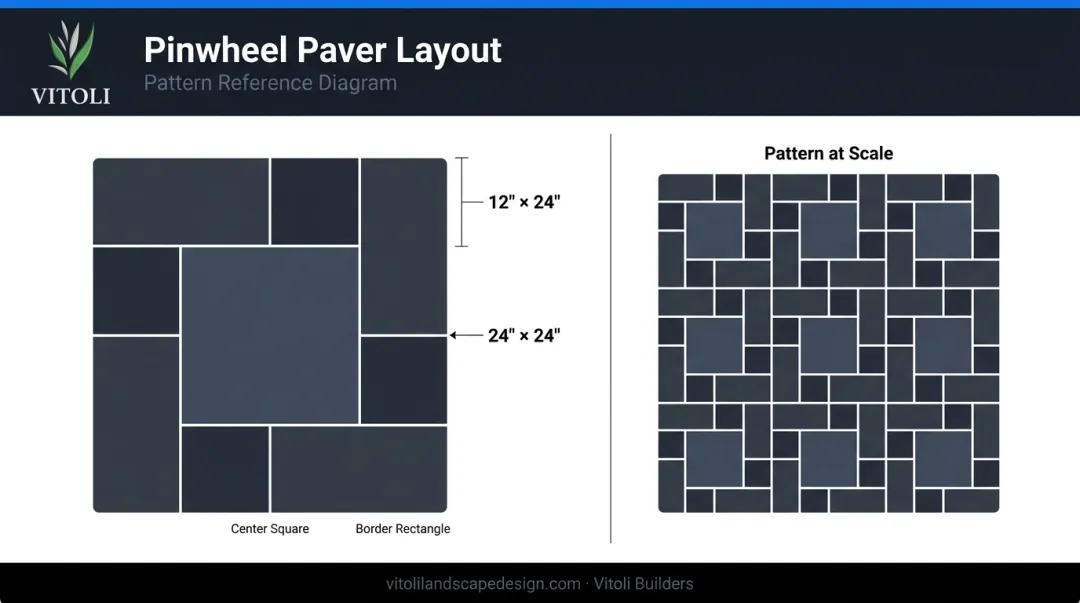 VITOLI

Pinwheel Paver Layout

Pattern Reference Diagram

12" × 24"

24" × 24"

Center Square

Border Rectangle

Pattern at Scale

vitolilandscapedesign.com · Vitoli Builders